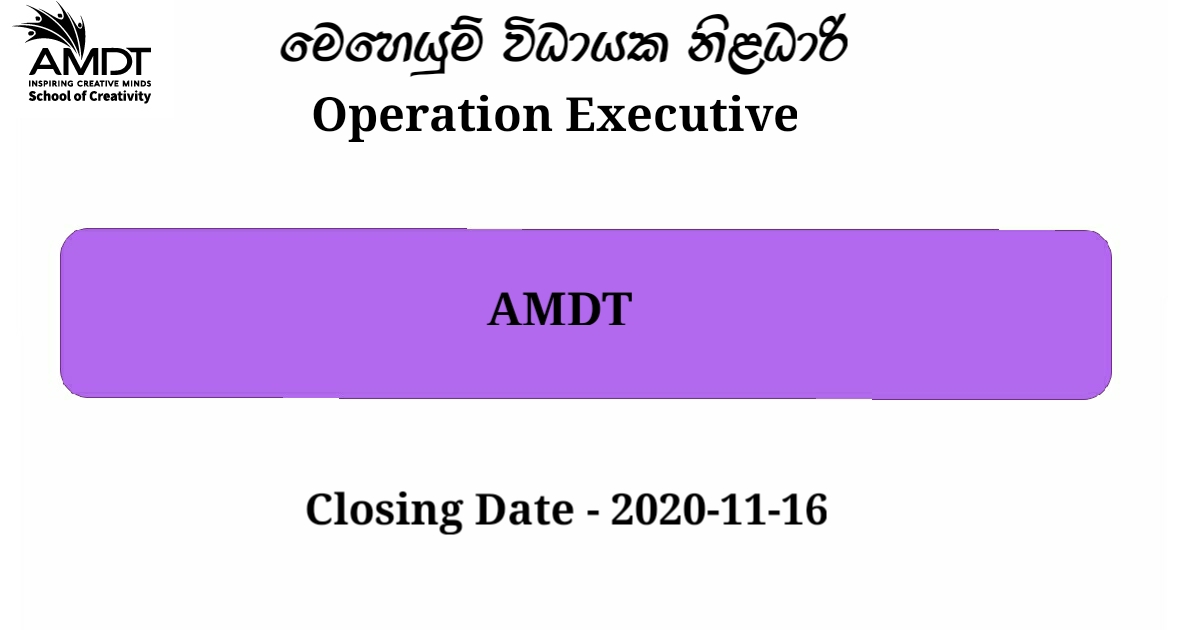 AMDT
INSPIRING CREATIVE MINDS
School of Creativity

මෙහෙයුම් විධායක නිළධාරී
Operation Executive

AMDT

Closing Date - 2020-11-16